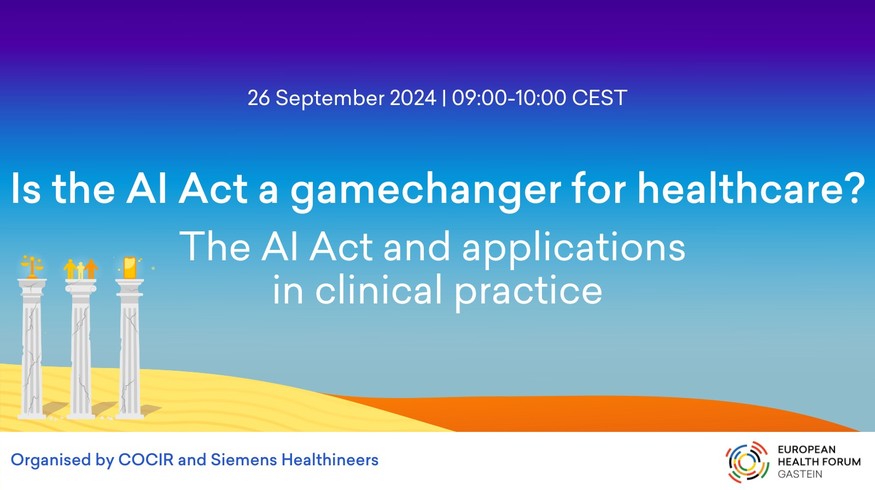 26 September 2024 | 09:00-10:00 CEST

Is the AI Act a gamechanger for healthcare?

The AI Act and applications in clinical practice

Organised by COCIR and Siemens Healthineers

EUROPEAN HEALTH FORUM GASTEIN